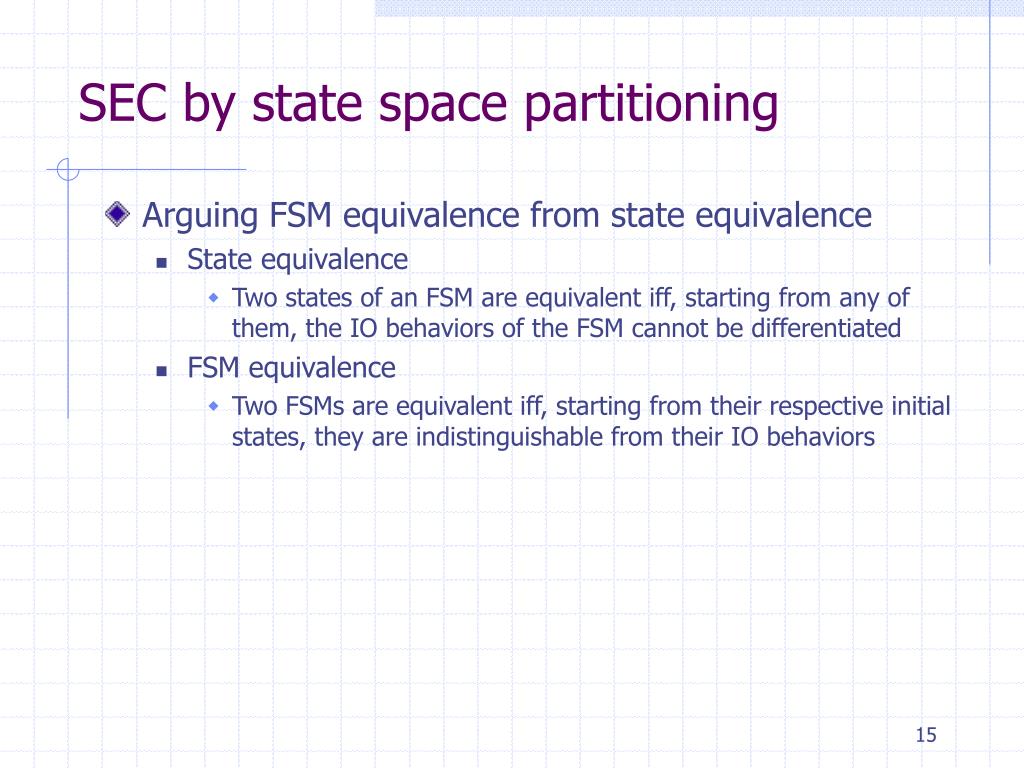 SEC by state space partitioning

Arguing FSM equivalence from state equivalence

State equivalence

Two states of an FSM are equivalent iff, starting from any of them, the IO behaviors of the FSM cannot be differentiated

FSM equivalence

Two FSMs are equivalent iff, starting from their respective initial states, they are indistinguishable from their IO behaviors

15